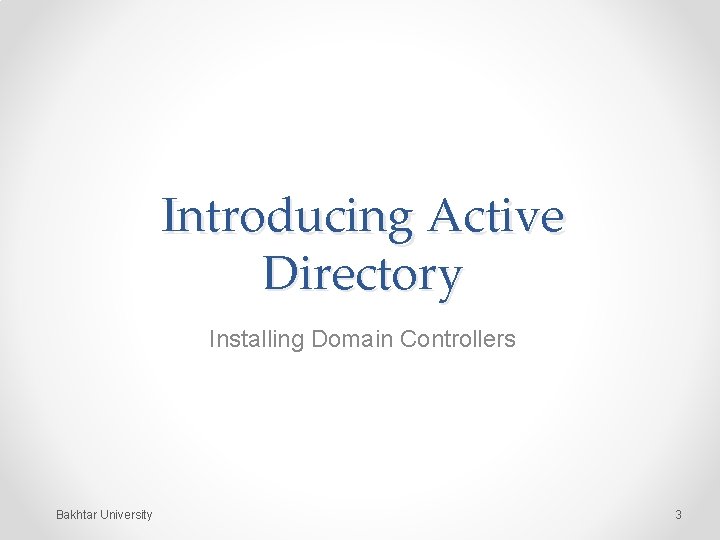 Introducing Active Directory

Installing Domain Controllers

Bakhtar University

3